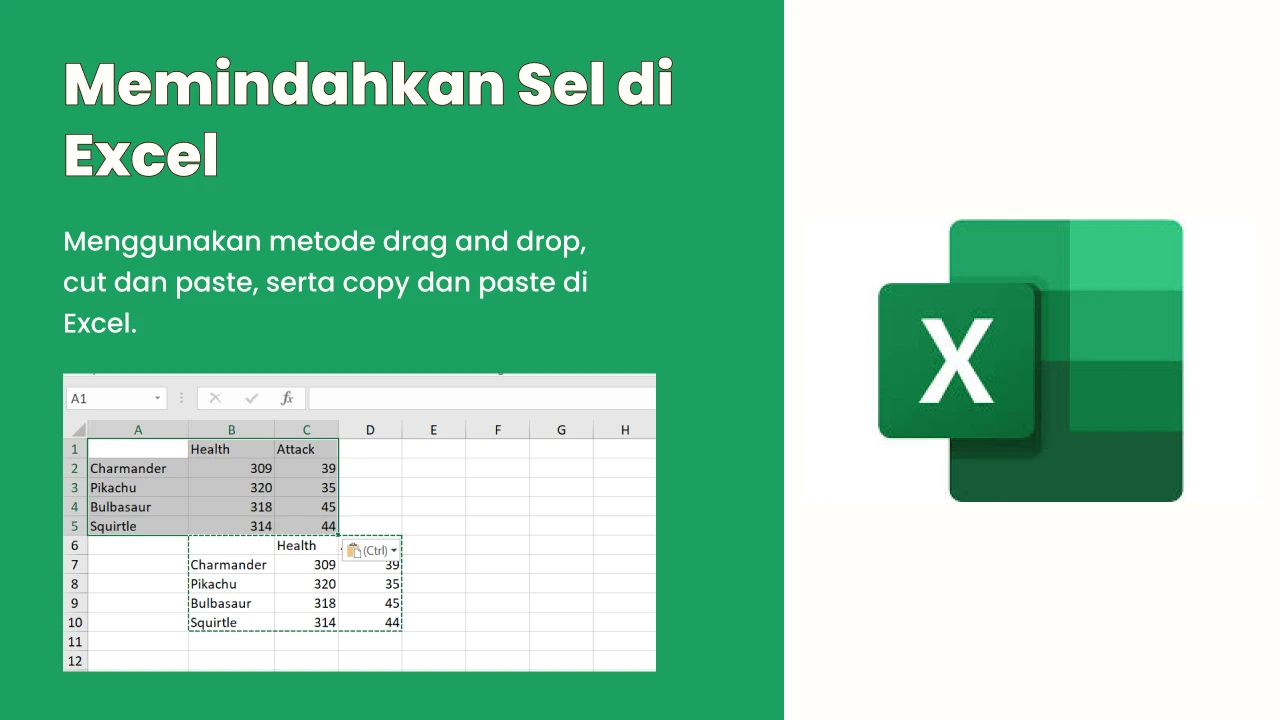 Memindahkan Sel di Excel

Menggunakan metode drag and drop, cut dan paste, serta copy dan paste di Excel.

A1

| | A | B | C | D | E | F | G | H |
|---|---|---|---|---|---|---|---|---|
| 1 | | Health | Attack | | | | | |
| 2 | Charmander | 309 | 39 | | | | | |
| 3 | Pikachu | 320 | 35 | | | | | |
| 4 | Bulbasaur | 318 | 45 | | | | | |
| 5 | Squirtle | 314 | 44 | | | | | |
| 6 | | | Health | (Ctrl) | | | | |
| 7 | | Charmander | 309 | 39 | | | | |
| 8 | | Pikachu | 320 | 35 | | | | |
| 9 | | Bulbasaur | 318 | 45 | | | | |
| 10 | | Squirtle | 314 | 44 | | | | |
| 11 | | | | | | | | |
| 12 | | | | | | | | |

X